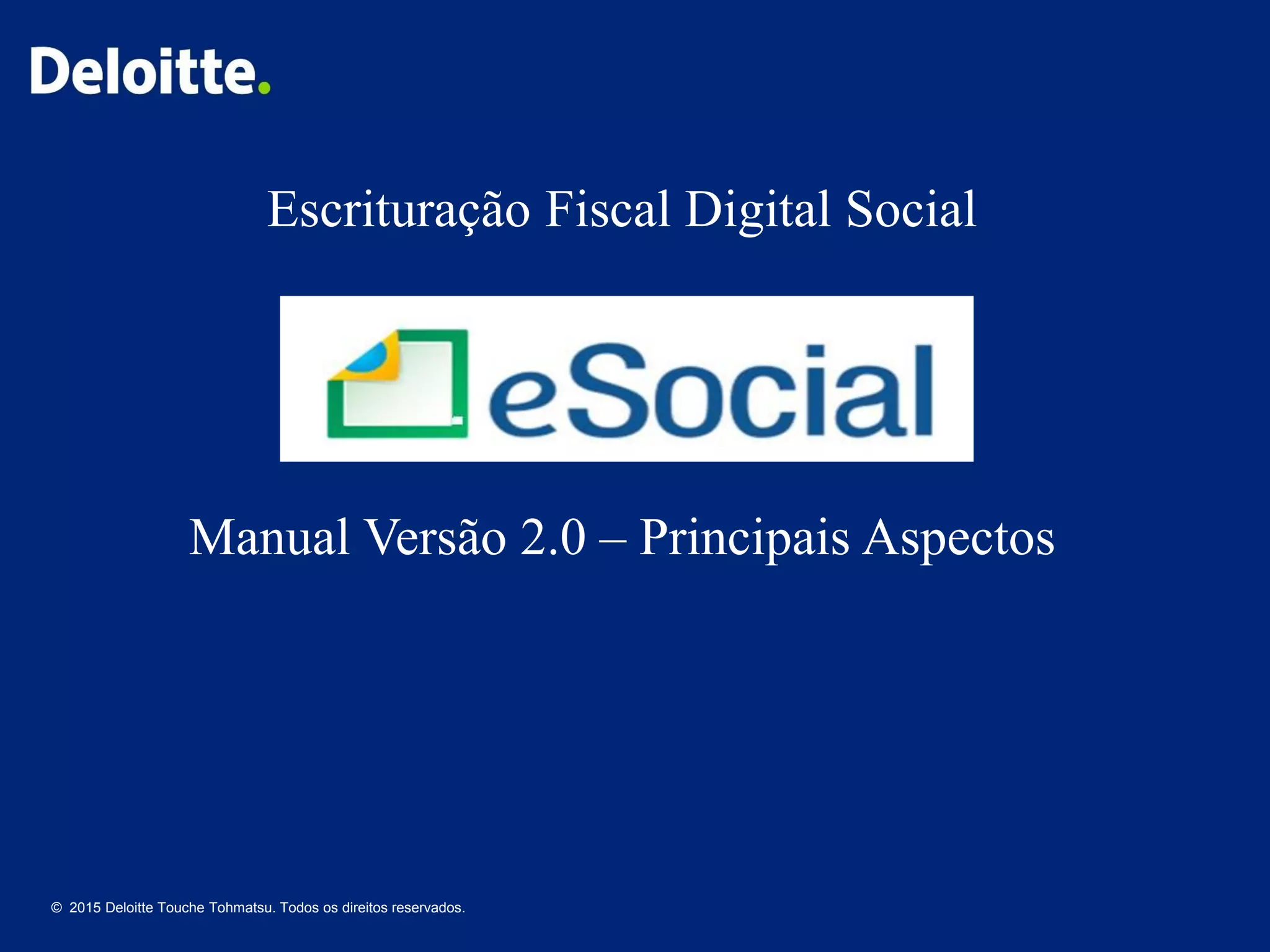 Deloitte.

Escrituração Fiscal Digital Social

eSocial

Manual Versão 2.0 – Principais Aspectos

© 2015 Deloitte Touche Tohmatsu. Todos os direitos reservados.